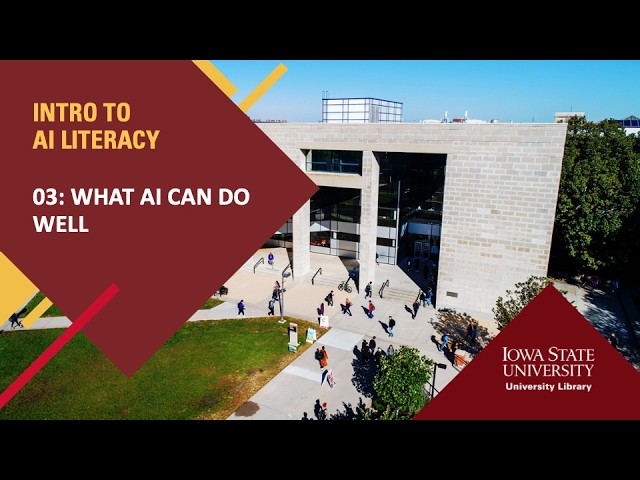 INTRO TO AI LITERACY

03: WHAT AI CAN DO WELL

IOWA STATE UNIVERSITY
University Library